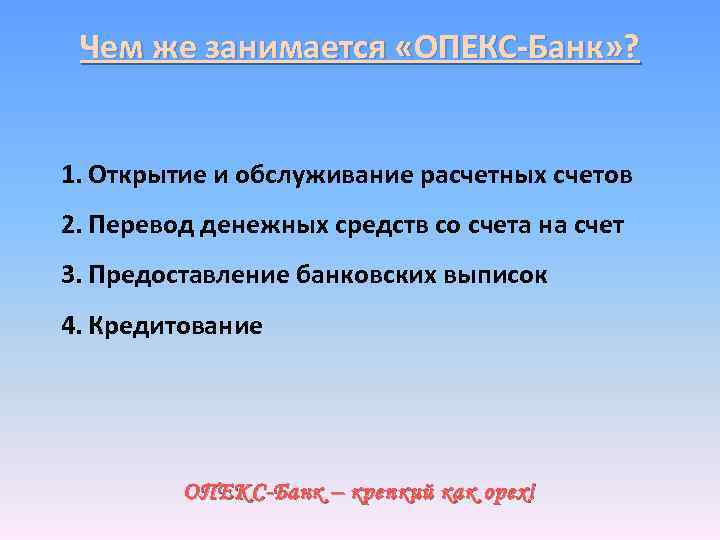 Чем же занимается «ОПЕКС-Банк»?

1. Открытие и обслуживание расчетных счетов

2. Перевод денежных средств со счета на счет

3. Предоставление банковских выписок

4. Кредитование

ОПЕКС-Банк – крепкий как орех!